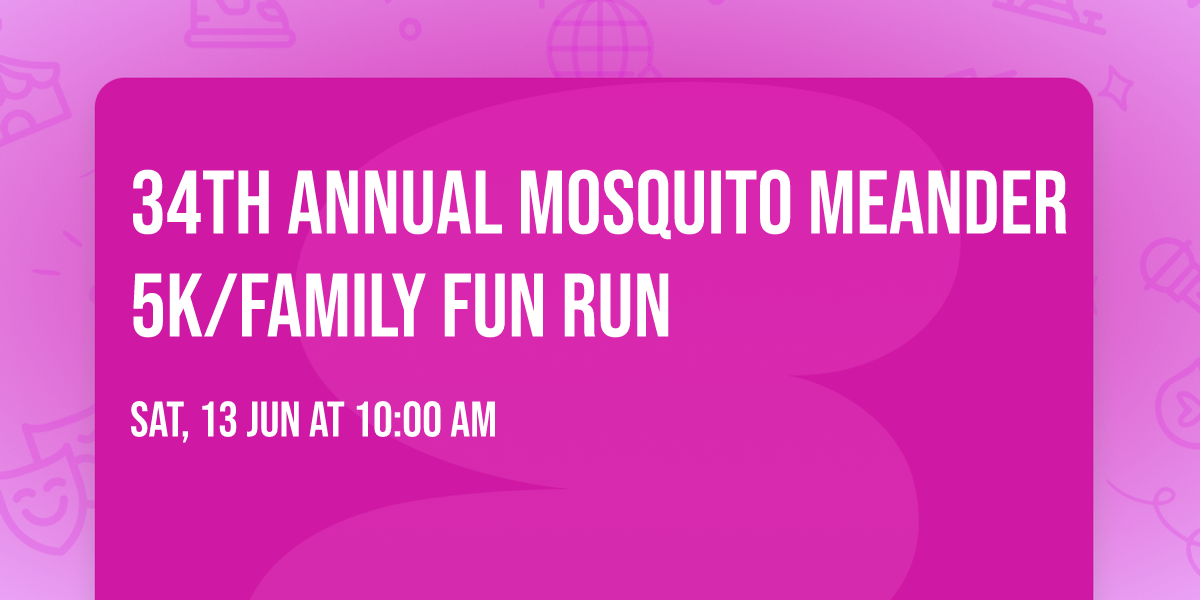 34TH ANNUAL MOSQUITO MEANDER 5K/FAMILY FUN RUN

SAT, 13 JUN AT 10:00 AM